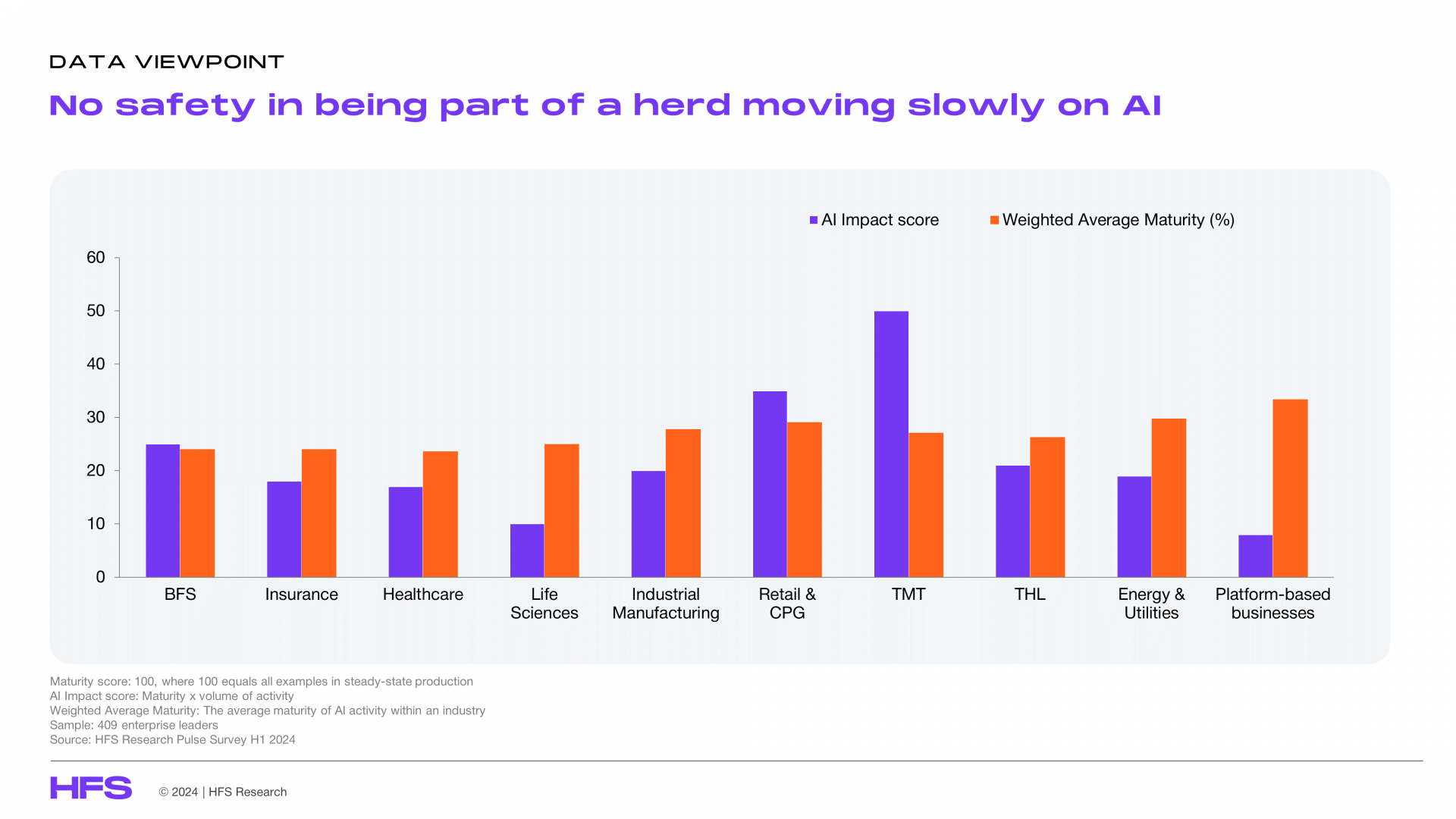 DATA VIEWPOINT

No safety in being part of a herd moving slowly on AI

AI Impact score
Weighted Average Maturity (%)

60
50
40
30
20
10
0

BFS
Insurance
Healthcare
Life Sciences
Industrial Manufacturing
Retail & CPG
TMT
THL
Energy & Utilities
Platform-based businesses

Maturity score: 100, where 100 equals all examples in steady-state production
AI Impact score: Maturity x volume of activity
Weighted Average Maturity: The average maturity of AI activity within an industry
Sample: 409 enterprise leaders
Source: HFS Research Pulse Survey H1 2024

HFS

© 2024 | HFS Research